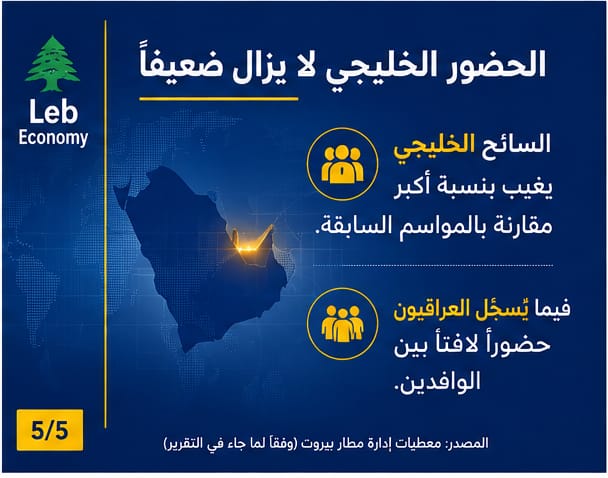 Leb
Economy

الحضور الخليجي لا يزال ضعيفاً

السائح الخليجي يغيب بنسبة أكبر مقارنة بالمواسم السابقة.

فيما يُسجّل العراقيون حضوراً لافتاً بين الوافدين.

5/5

المصدر: معطيات إدارة مطار بيروت (وفقاً لما جاء في التقرير)